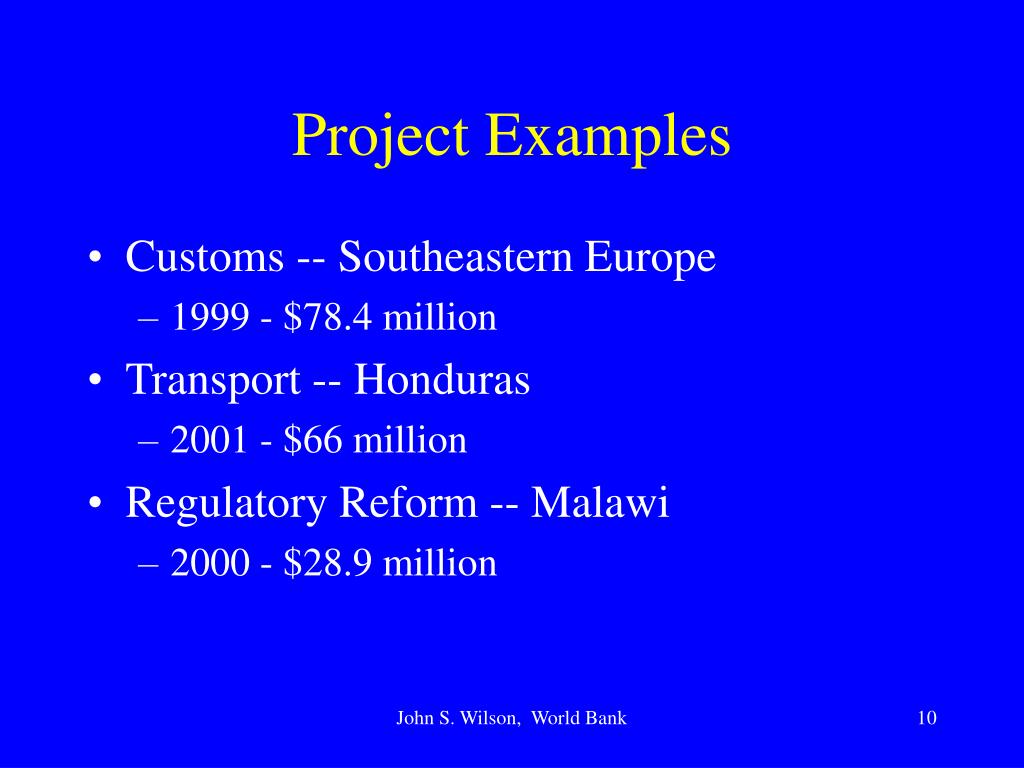 Project Examples

• Customs -- Southeastern Europe
– 1999 - \$78.4 million
• Transport -- Honduras
– 2001 - \$66 million
• Regulatory Reform -- Malawi
– 2000 - \$28.9 million

John S. Wilson, World Bank

10